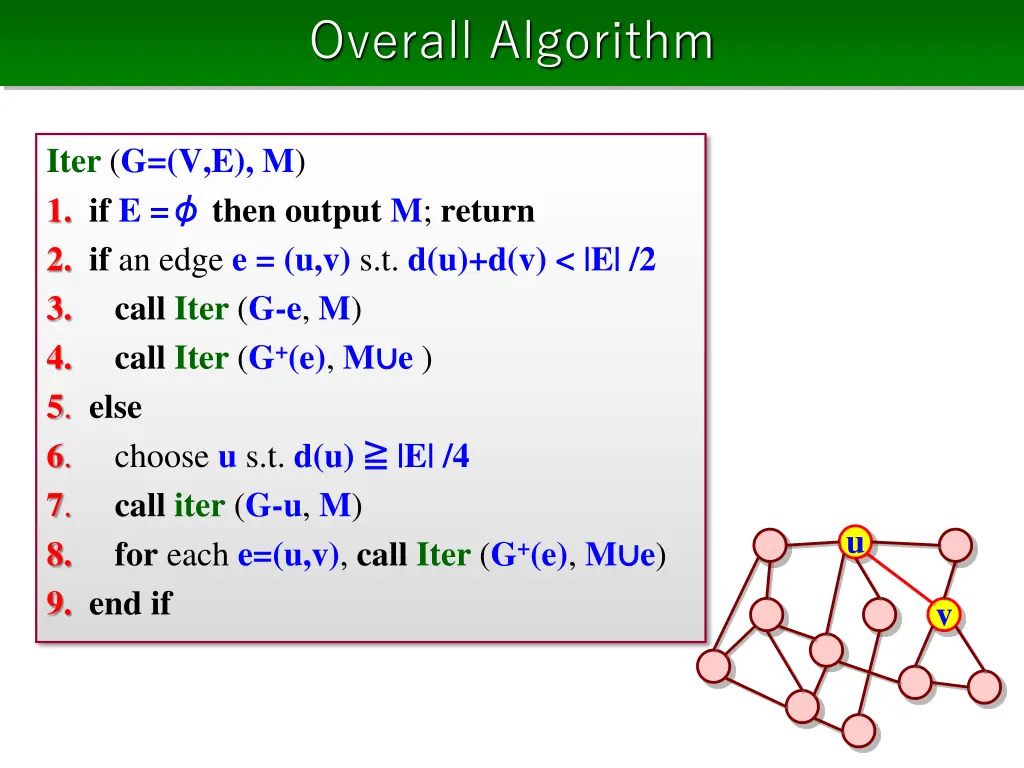 Overall Algorithm

Iter (G=(V,E), M)
1. if E = $\phi$ then output M; return
2. if an edge e = (u,v) s.t. d(u)+d(v) < |E| /2
3. call Iter (G-e, M)
4. call Iter ($G^+(e)$, M∪e )
5. else
6. choose u s.t. d(u) ≧ |E| /4
7. call iter (G-u, M)
8. for each e=(u,v), call Iter ($G^+(e)$, M∪e)
9. end if

u
v